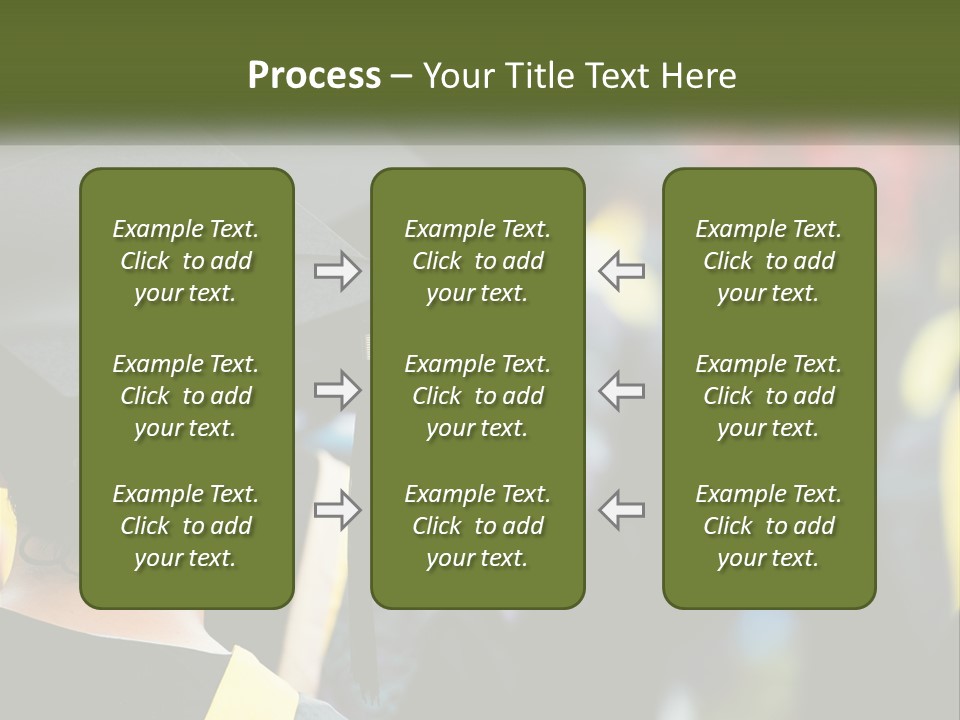 Process – Your Title Text Here

Example Text. Click to add your text.

Example Text. Click to add your text.

Example Text. Click to add your text.

Example Text. Click to add your text.

Example Text. Click to add your text.

Example Text. Click to add your text.

Example Text. Click to add your text.

Example Text. Click to add your text.

Example Text. Click to add your text.